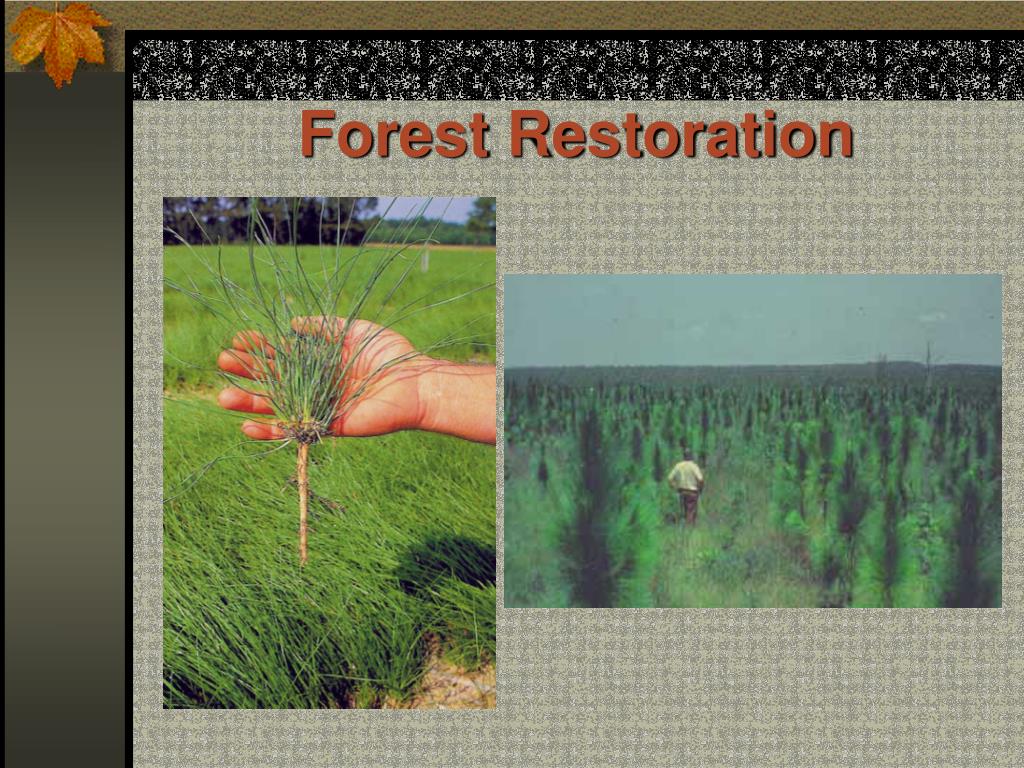 Forest Restoration